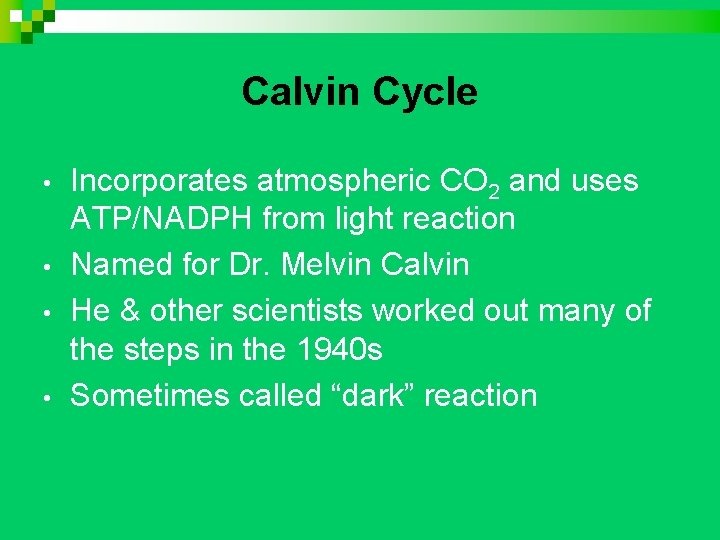 Calvin Cycle

• Incorporates atmospheric $CO_2$ and uses ATP/NADPH from light reaction
• Named for Dr. Melvin Calvin
• He & other scientists worked out many of the steps in the 1940s
• Sometimes called “dark” reaction